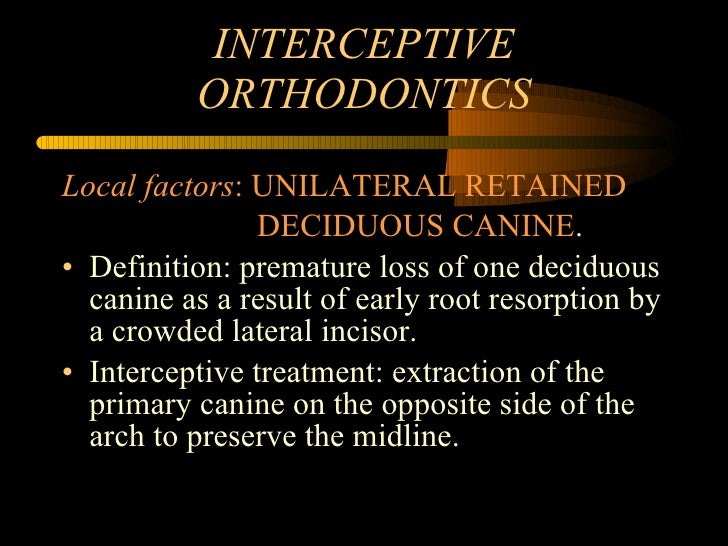 INTERCEPTIVE ORTHODONTICS

Local factors: UNILATERAL RETAINED DECIDUOUS CANINE.

• Definition: premature loss of one deciduous canine as a result of early root resorption by a crowded lateral incisor.

• Interceptive treatment: extraction of the primary canine on the opposite side of the arch to preserve the midline.